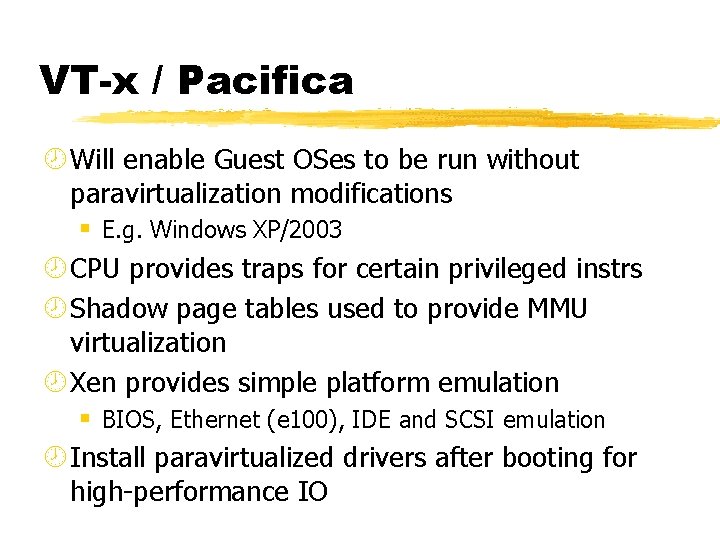 VT-x / Pacifica

Will enable Guest OSes to be run without paravirtualization modifications

E.g. Windows XP/2003

CPU provides traps for certain privileged instrs

Shadow page tables used to provide MMU virtualization

Xen provides simple platform emulation

BIOS, Ethernet (e100), IDE and SCSI emulation

Install paravirtualized drivers after booting for high-performance IO